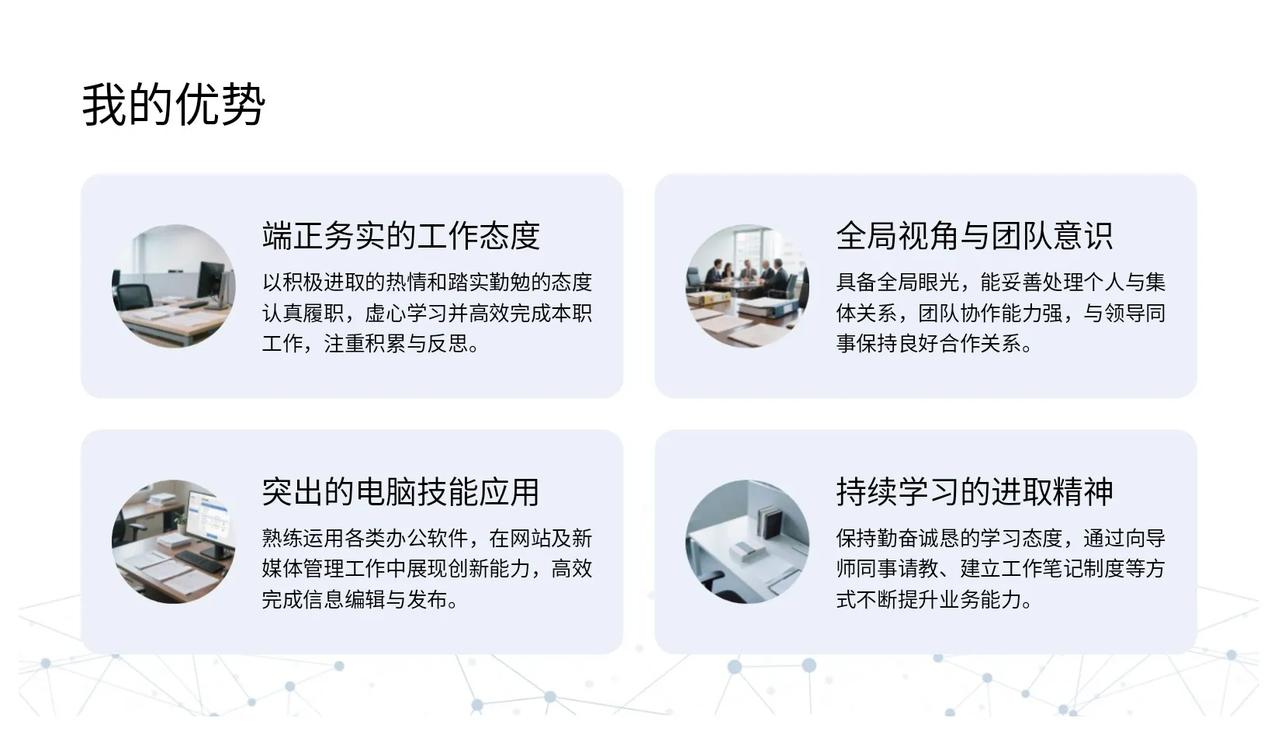 我的优势

端正务实的工作态度

以积极进取的热情和踏实勤勉的态度认真履职，虚心学习并高效完成本职工作，注重积累与反思。

全局视角与团队意识

具备全局眼光，能妥善处理个人与集体关系，团队协作能力强，与领导同事保持良好合作关系。

突出的电脑技能应用

熟练运用各类办公软件，在网站及新媒体管理工作中展现创新能力，高效完成信息编辑与发布。

持续学习的进取精神

保持勤奋诚恳的学习态度，通过向导师同事请教、建立工作笔记制度等方式不断提升业务能力。